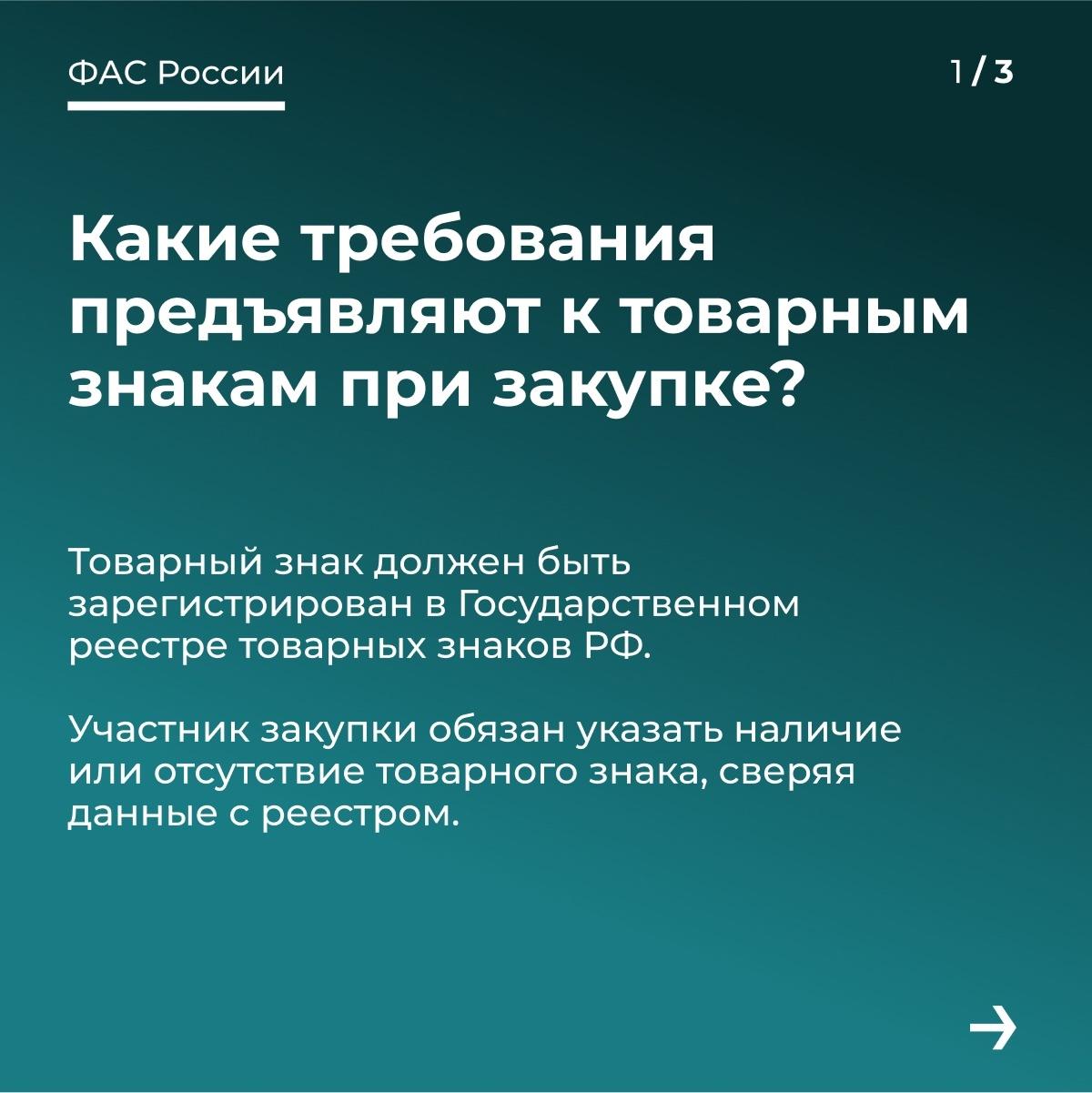 ФАС России

1 / 3

Какие требования предъявляют к товарным знакам при закупке?

Товарный знак должен быть зарегистрирован в Государственном реестре товарных знаков РФ.

Участник закупки обязан указать наличие или отсутствие товарного знака, сверяя данные с реестром.

→